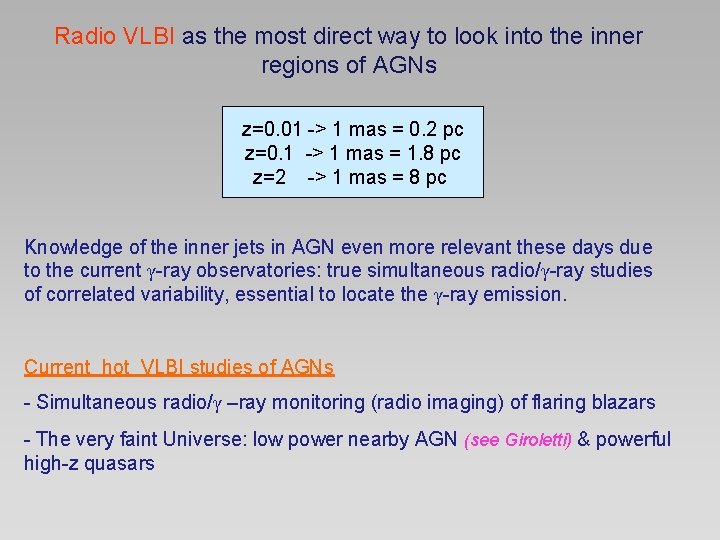 Radio VLBI as the most direct way to look into the inner regions of AGNs

z=0.01 -> 1 mas = 0.2 pc
z=0.1 -> 1 mas = 1.8 pc
z=2 -> 1 mas = 8 pc

Knowledge of the inner jets in AGN even more relevant these days due to the current $\gamma$-ray observatories: true simultaneous radio/$\gamma$-ray studies of correlated variability, essential to locate the $\gamma$-ray emission.

Current hot VLBI studies of AGNs

- Simultaneous radio/$\gamma$ –ray monitoring (radio imaging) of flaring blazars

- The very faint Universe: low power nearby AGN (see Giroletti) & powerful high-z quasars